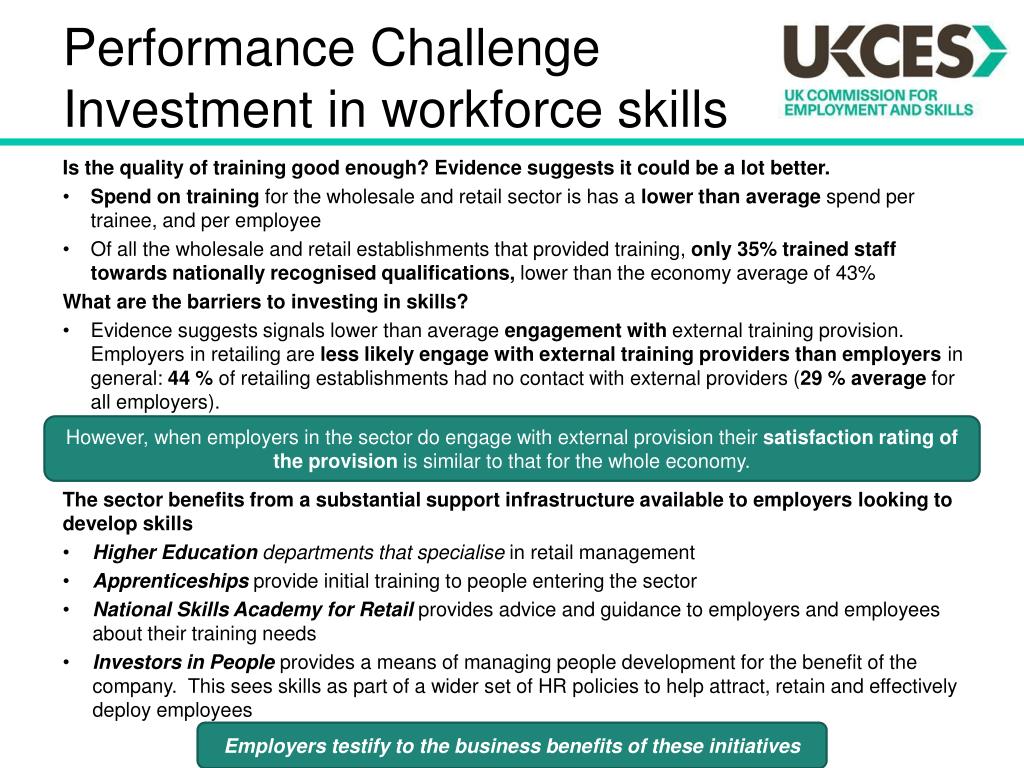 Performance Challenge
Investment in workforce skills

UKCES
UK COMMISSION FOR EMPLOYMENT AND SKILLS

Is the quality of training good enough? Evidence suggests it could be a lot better.

• Spend on training for the wholesale and retail sector is has a lower than average spend per trainee, and per employee
• Of all the wholesale and retail establishments that provided training, only 35% trained staff towards nationally recognised qualifications, lower than the economy average of 43%

What are the barriers to investing in skills?

• Evidence suggests signals lower than average engagement with external training provision. Employers in retailing are less likely engage with external training providers than employers in general: 44 % of retailing establishments had no contact with external providers (29 % average for all employers).

However, when employers in the sector do engage with external provision their satisfaction rating of the provision is similar to that for the whole economy.

The sector benefits from a substantial support infrastructure available to employers looking to develop skills

• Higher Education departments that specialise in retail management
• Apprenticeships provide initial training to people entering the sector
• National Skills Academy for Retail provides advice and guidance to employers and employees about their training needs
• Investors in People provides a means of managing people development for the benefit of the company. This sees skills as part of a wider set of HR policies to help attract, retain and effectively deploy employees

Employers testify to the business benefits of these initiatives